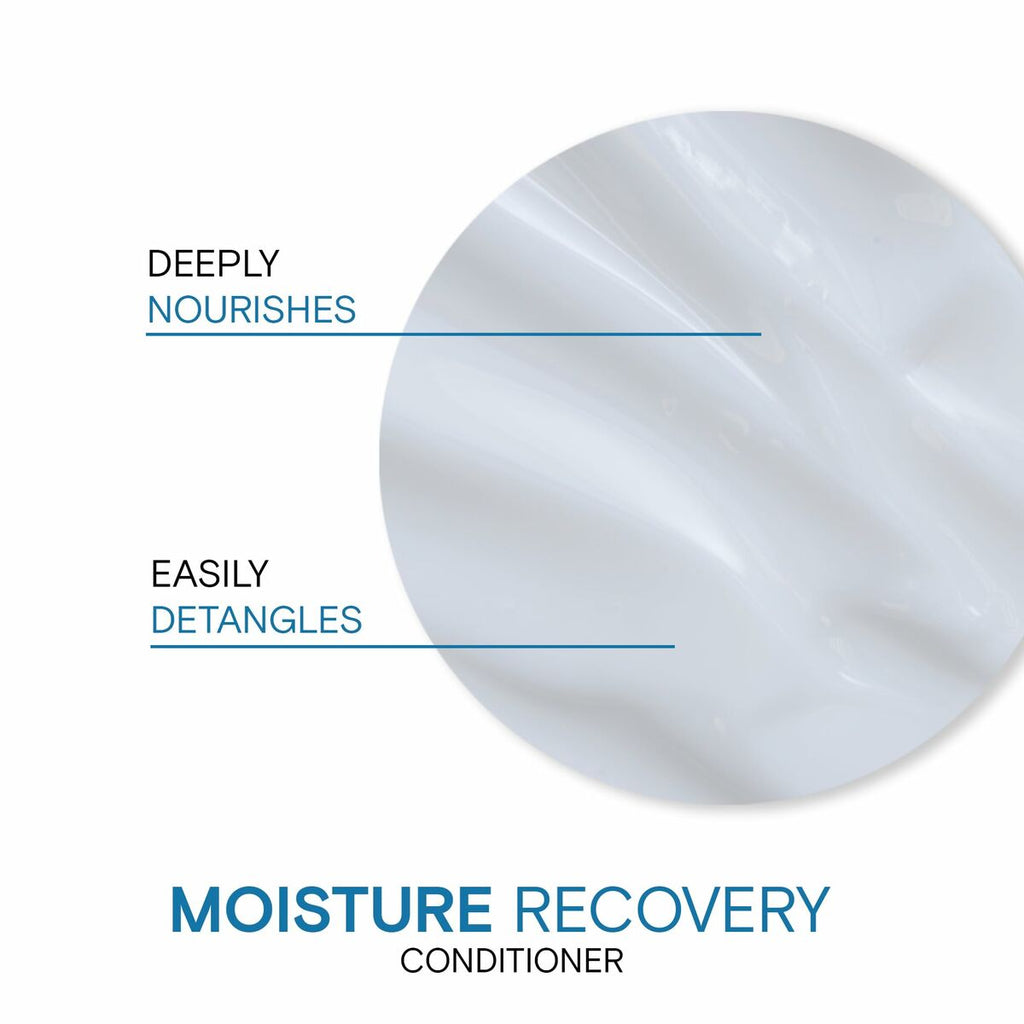 DEEPLY
NOURISHES

EASILY
DETANGLES

MOISTURE RECOVERY
CONDITIONER